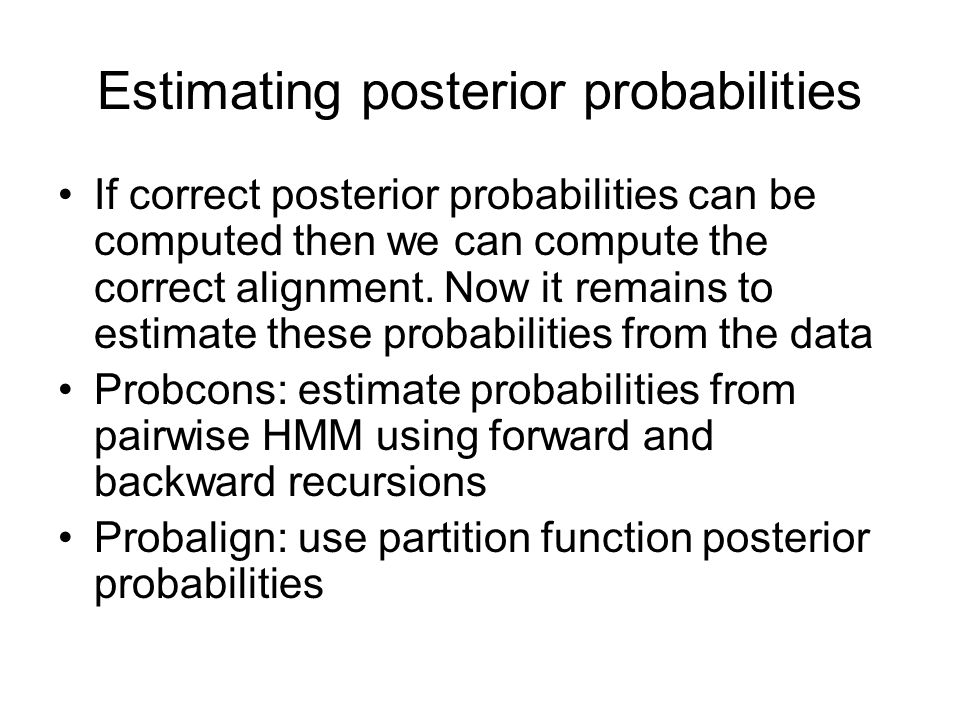 Estimating posterior probabilities

• If correct posterior probabilities can be computed then we can compute the correct alignment. Now it remains to estimate these probabilities from the data
• Probcons: estimate probabilities from pairwise HMM using forward and backward recursions
• Probalign: use partition function posterior probabilities